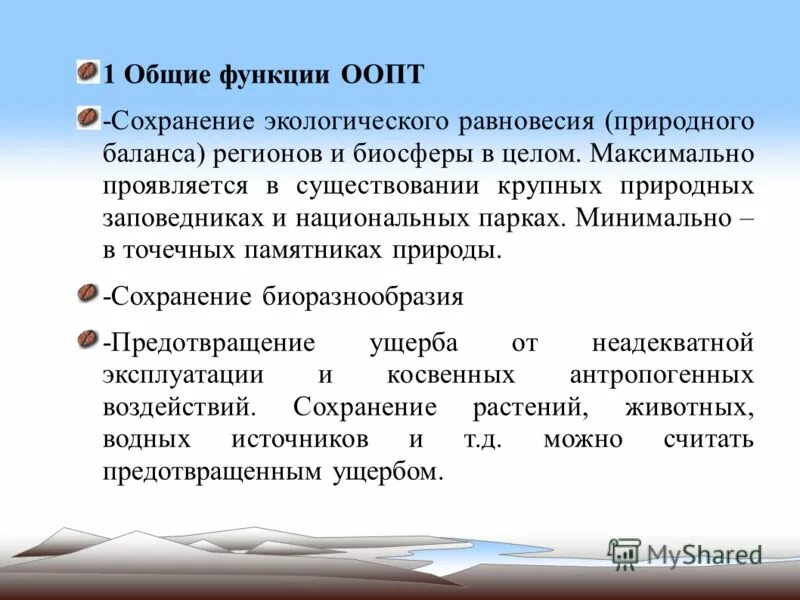 1 Общие функции ООПТ

-Сохранение экологического равновесия (природного баланса) регионов и биосферы в целом. Максимально проявляется в существовании крупных природных заповедниках и национальных парках. Минимально – в точечных памятниках природы.

-Сохранение биоразнообразия

-Предотвращение ущерба от неадекватной эксплуатации и косвенных антропогенных воздействий. Сохранение растений, животных, водных источников и т.д. можно считать предотвращенным ущербом.

MyShared